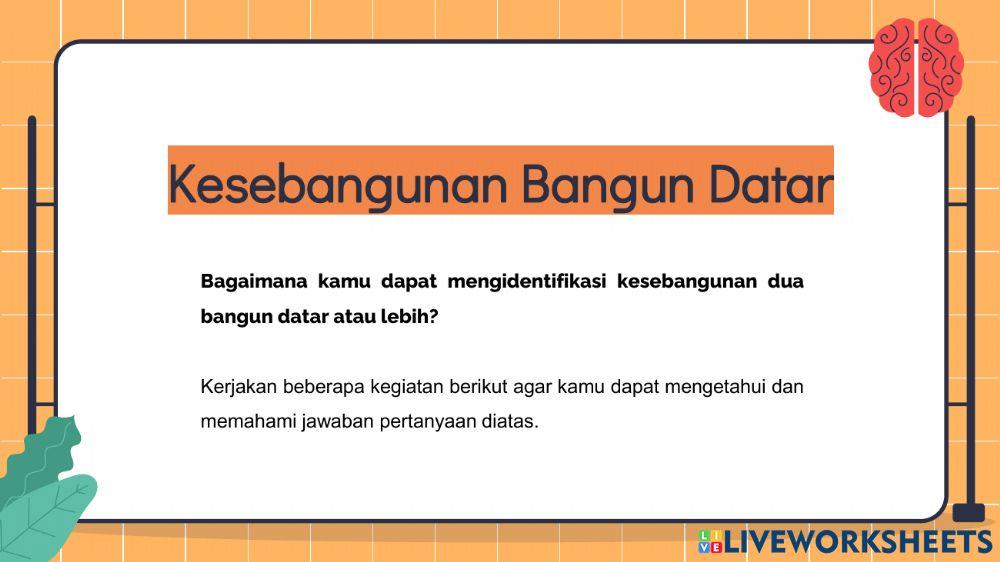 Kesebangunan Bangun Datar

Bagaimana kamu dapat mengidentifikasi kesebangunan dua bangun datar atau lebih?

Kerjakan beberapa kegiatan berikut agar kamu dapat mengetahui dan memahami jawaban pertanyaan diatas.

LIVEWORKSHEETS